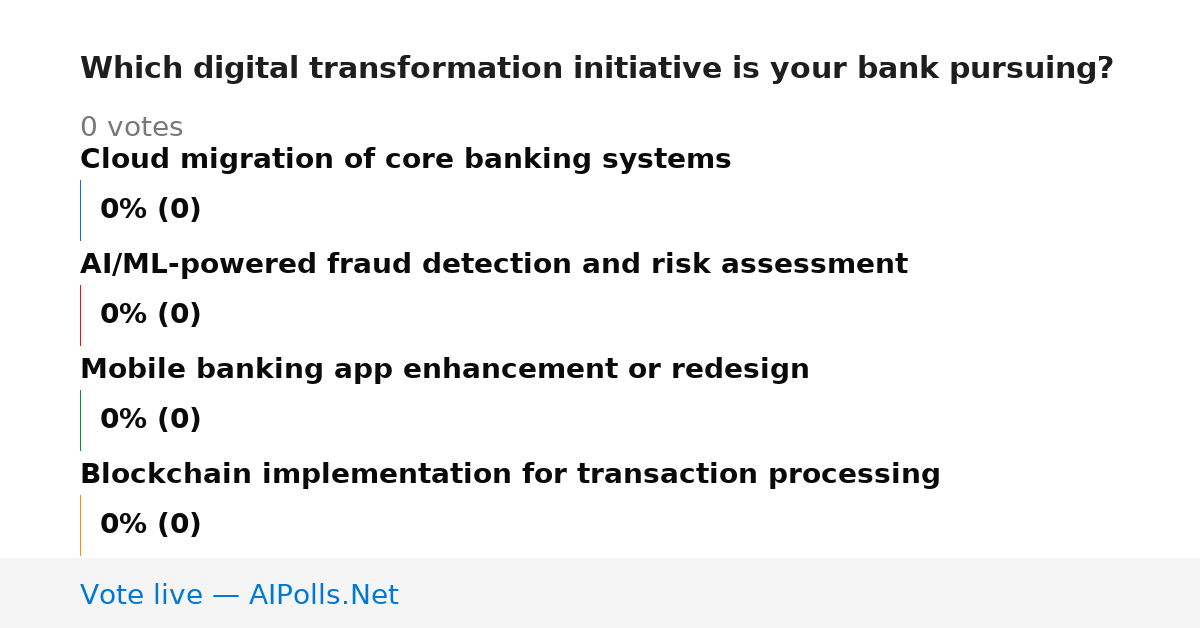 Which digital transformation initiative is your bank pursuing?

0 votes

Cloud migration of core banking systems

0% (0)

AI/ML-powered fraud detection and risk assessment

0% (0)

Mobile banking app enhancement or redesign

0% (0)

Blockchain implementation for transaction processing

0% (0)

Vote live — AIPolls.Net